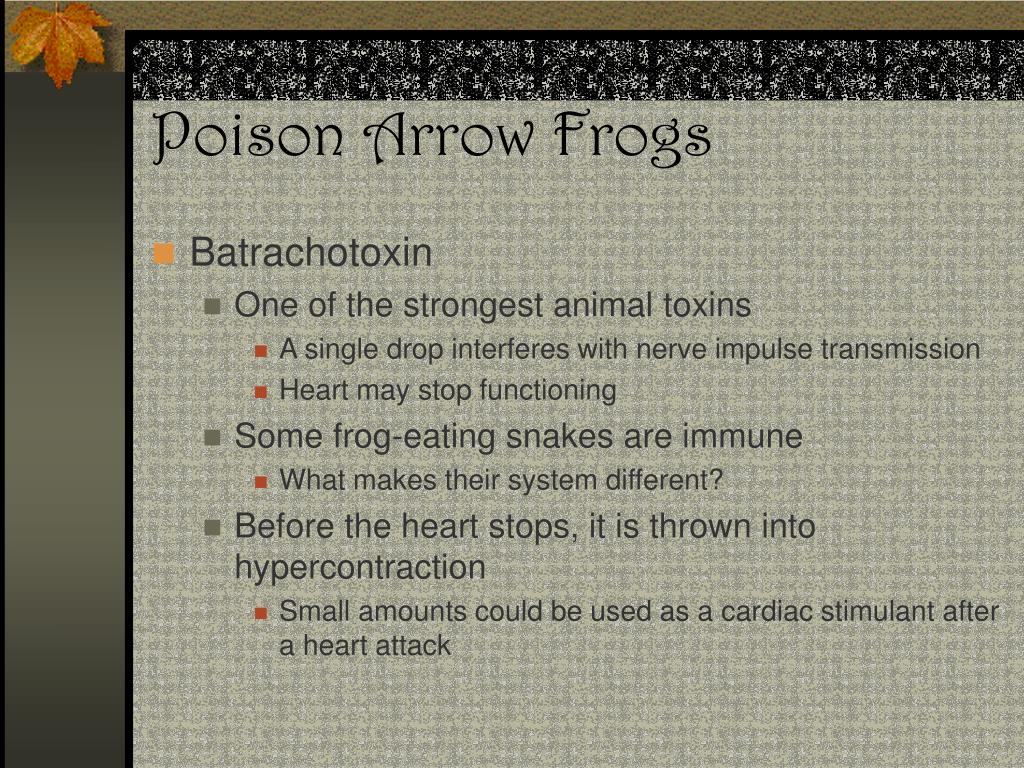 Poison Arrow Frogs

Batrachotoxin

One of the strongest animal toxins

A single drop interferes with nerve impulse transmission

Heart may stop functioning

Some frog-eating snakes are immune

What makes their system different?

Before the heart stops, it is thrown into hypercontraction

Small amounts could be used as a cardiac stimulant after a heart attack